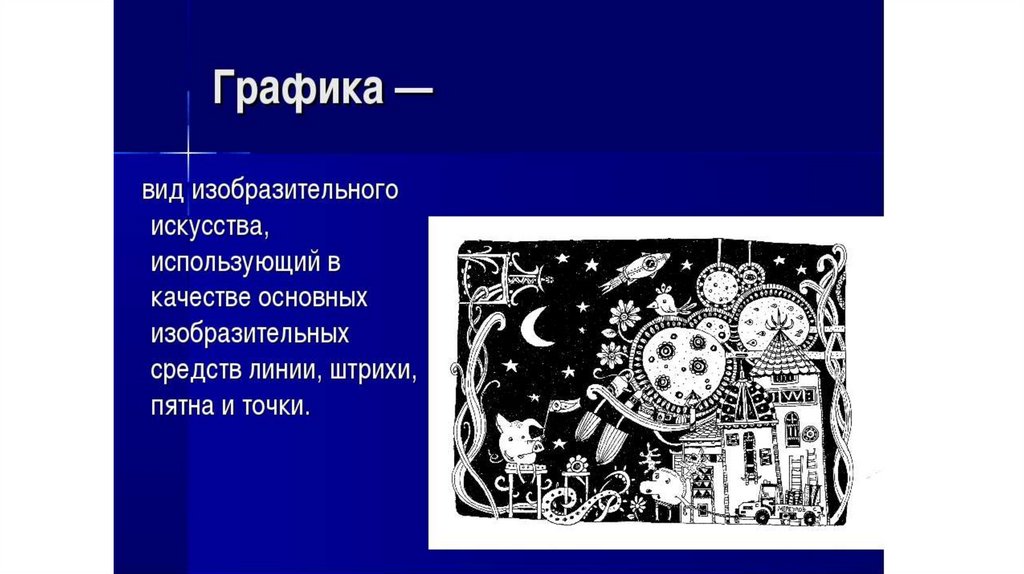 Графика —

вид изобразительного искусства, использующий в качестве основных изобразительных средств линии, штрихи, пятна и точки.